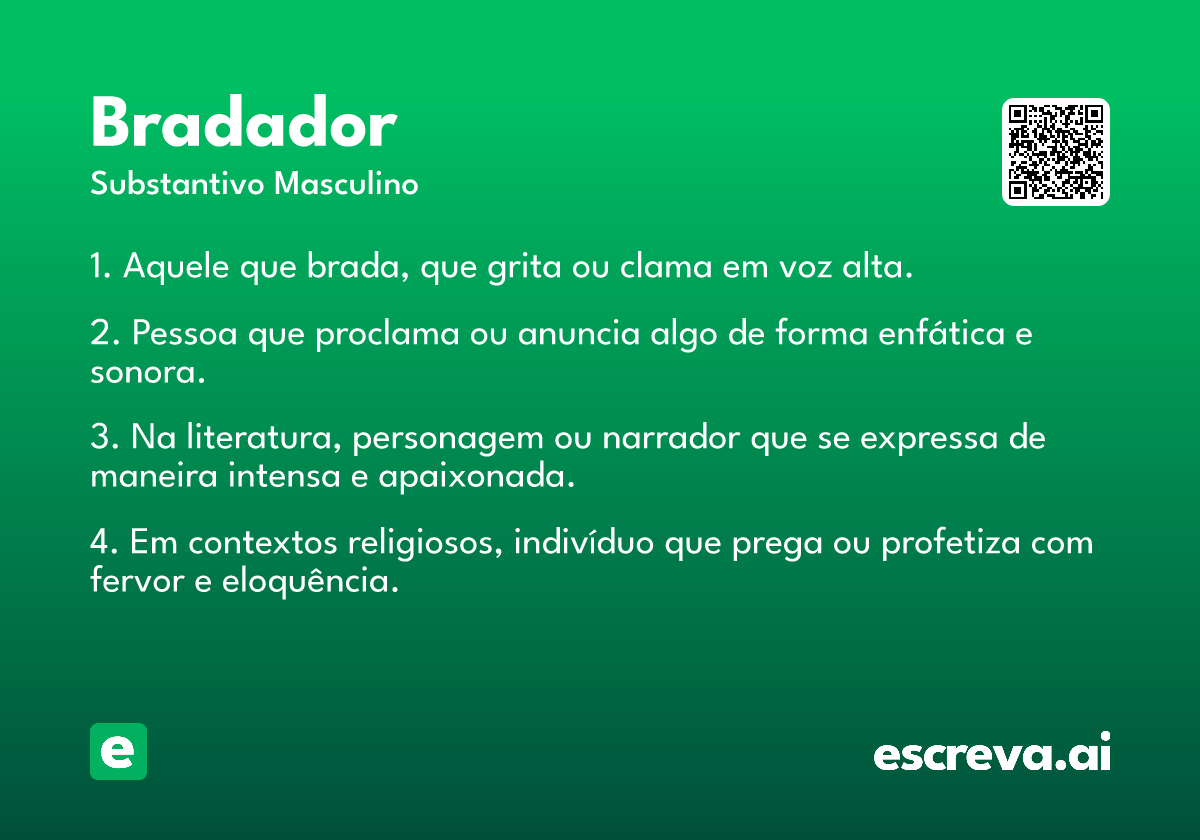 Bradador
Substantivo Masculino

1. Aquele que brada, que grita ou clama em voz alta.

2. Pessoa que proclama ou anuncia algo de forma enfática e sonora.

3. Na literatura, personagem ou narrador que se expressa de maneira intensa e apaixonada.

4. Em contextos religiosos, indivíduo que prega ou profetiza com fervor e eloquência.

e

escreva.ai